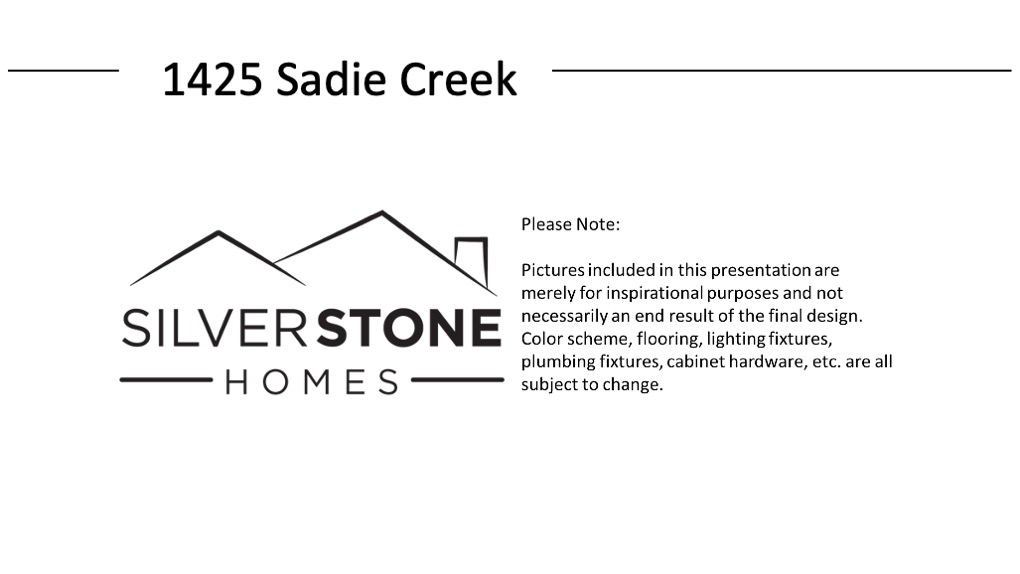 1425 Sadie Creek

SILVERSTONE
HOMES

Please Note:

Pictures included in this presentation are merely for inspirational purposes and not necessarily an end result of the final design. Color scheme, flooring, lighting fixtures, plumbing fixtures, cabinet hardware, etc. are all subject to change.